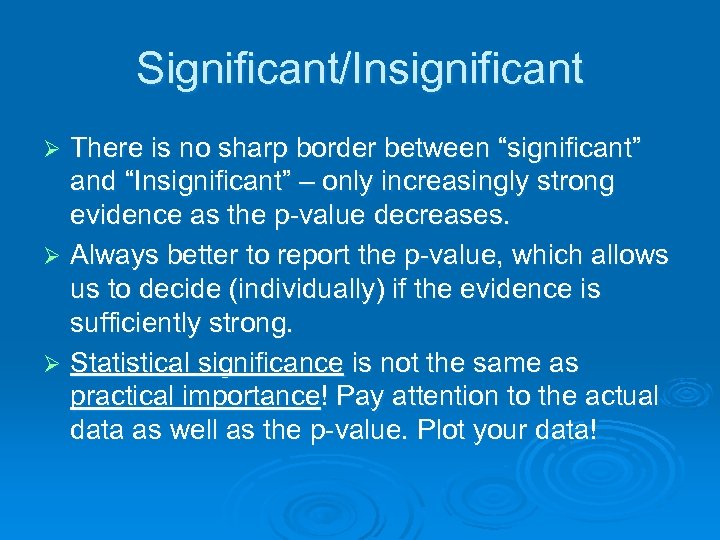 Significant/Insignificant

➢ There is no sharp border between “significant” and “Insignificant” – only increasingly strong evidence as the p-value decreases.

➢ Always better to report the p-value, which allows us to decide (individually) if the evidence is sufficiently strong.

➢ Statistical significance is not the same as practical importance! Pay attention to the actual data as well as the p-value. Plot your data!